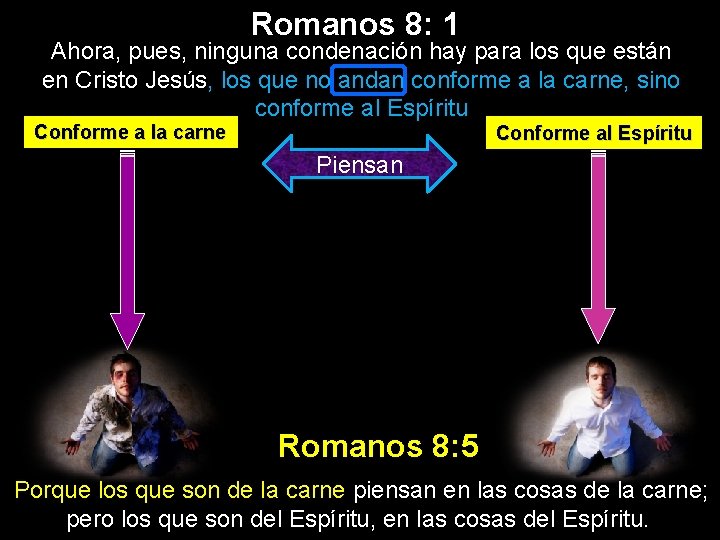 Romanos 8: 1
Ahora, pues, ninguna condenación hay para los que están en Cristo Jesús, los que no andan conforme a la carne, sino conforme al Espíritu

Conforme a la carne

Piensan

Conforme al Espíritu

Romanos 8:5
Porque los que son de la carne piensan en las cosas de la carne; pero los que son del Espíritu, en las cosas del Espíritu.